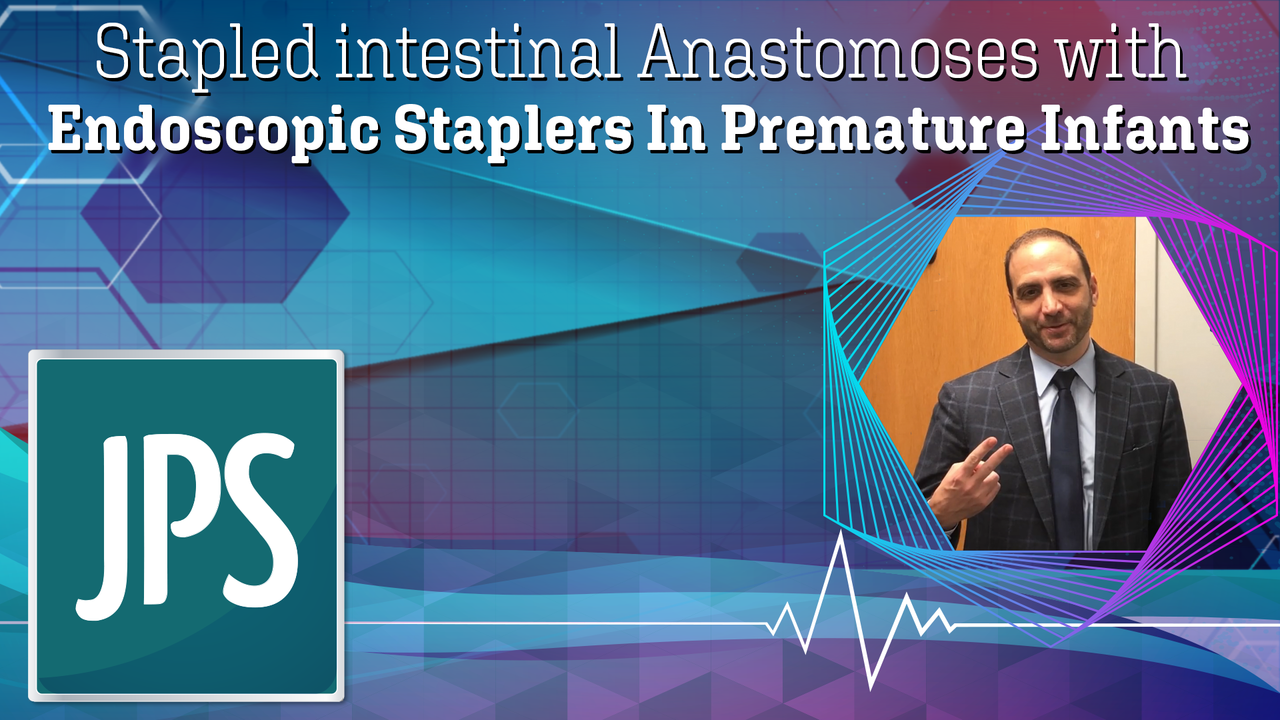 Stapled intestinal Anastomoses with
Endoscopic Staplers In Premature Infants

JPS